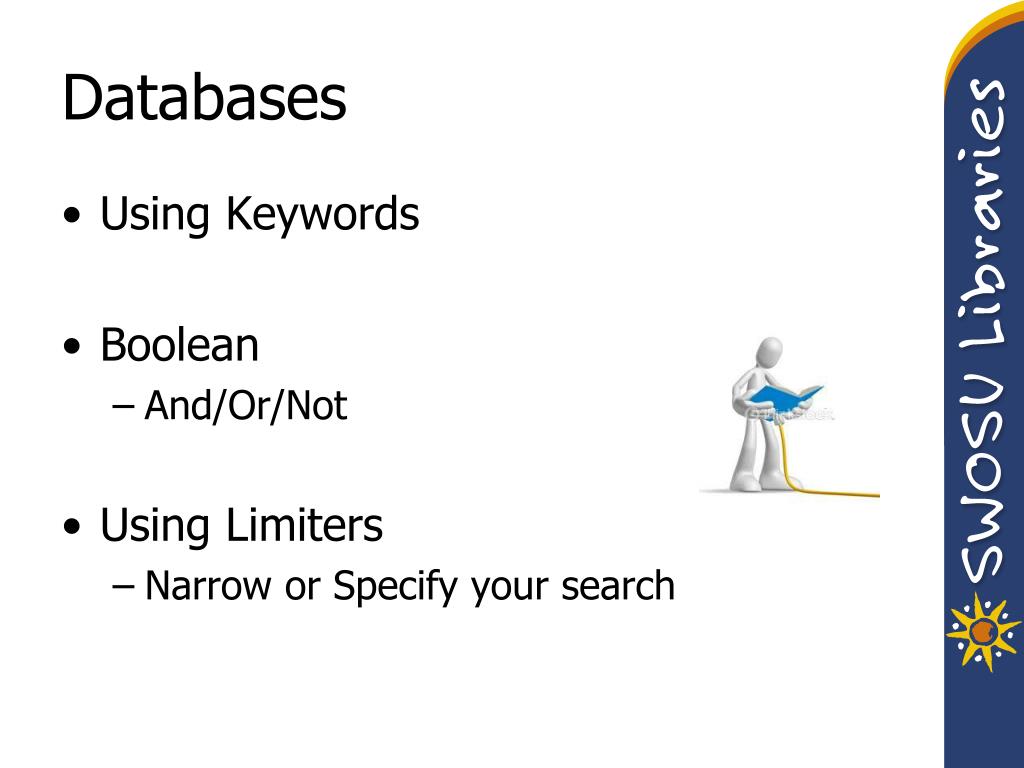 Databases

• Using Keywords

• Boolean
– And/Or/Not

• Using Limiters
– Narrow or Specify your search

SWOSU Libraries